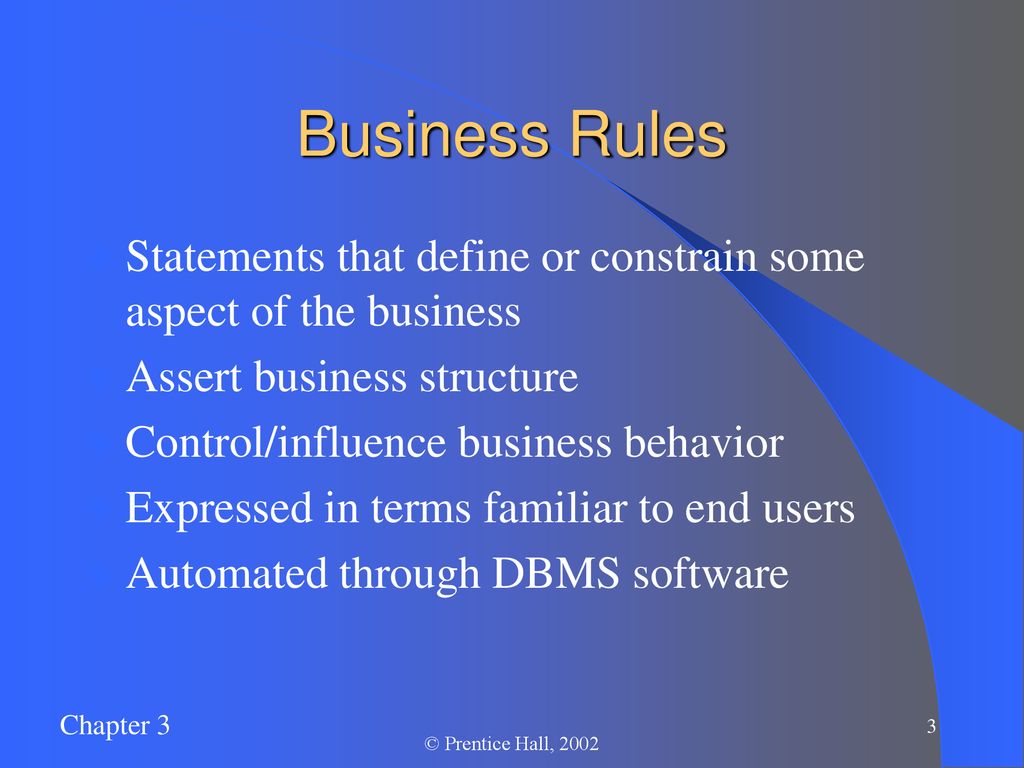 Business Rules

Statements that define or constrain some aspect of the business

Assert business structure

Control/influence business behavior

Expressed in terms familiar to end users

Automated through DBMS software

Chapter 3

© Prentice Hall, 2002

3